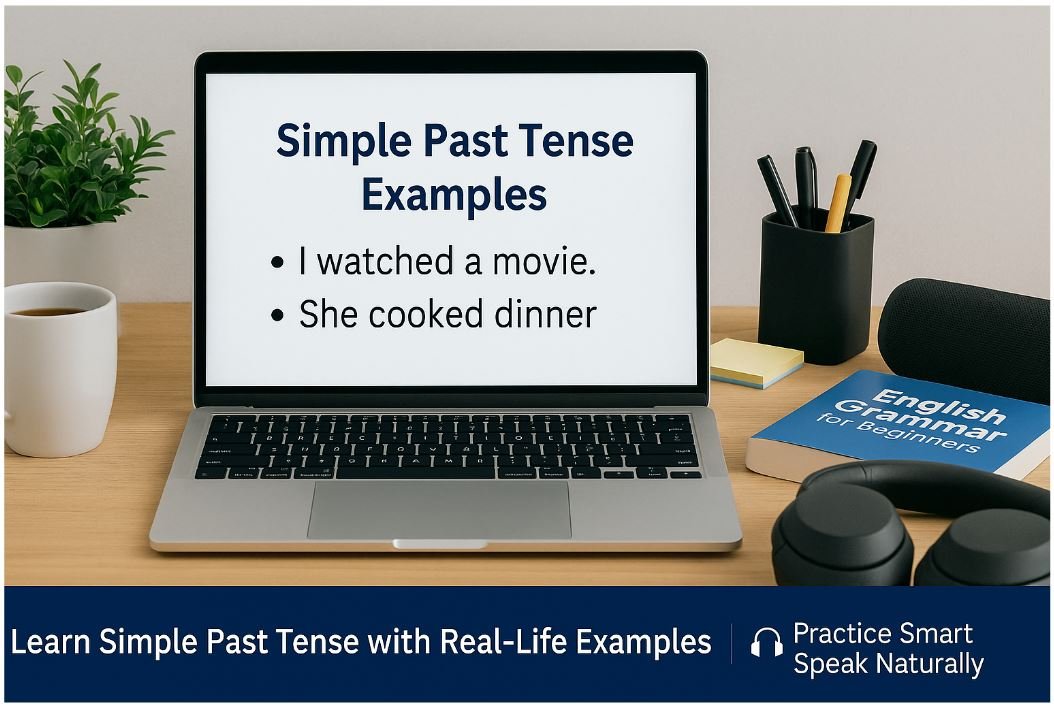 Simple Past Tense Examples

• I watched a movie.
• She cooked dinner

English Grammar for Beginners

Learn Simple Past Tense with Real-Life Examples

Practice Smart
Speak Naturally